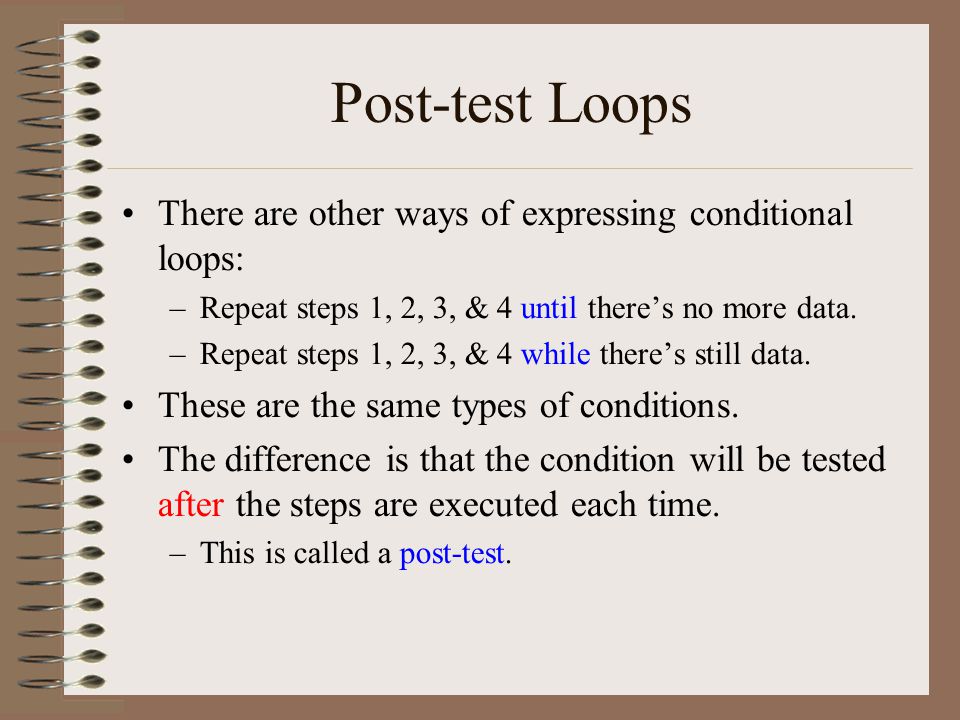 Post-test Loops

• There are other ways of expressing conditional loops:
– Repeat steps 1, 2, 3, & 4 until there's no more data.
– Repeat steps 1, 2, 3, & 4 while there's still data.

• These are the same types of conditions.

• The difference is that the condition will be tested after the steps are executed each time.
– This is called a post-test.